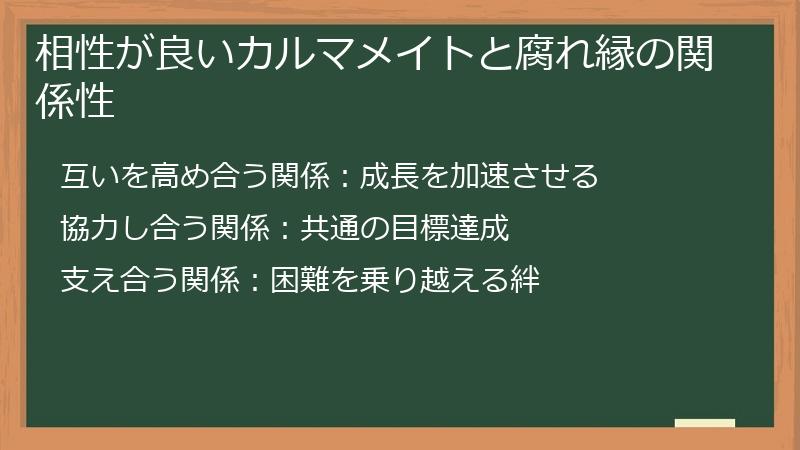 相性が良いカルマメイトと腐れ縁の関係性

互いを高め合う関係：成長を加速させる

協力し合う関係：共通の目標達成

支え合う関係：困難を乗り越える絆